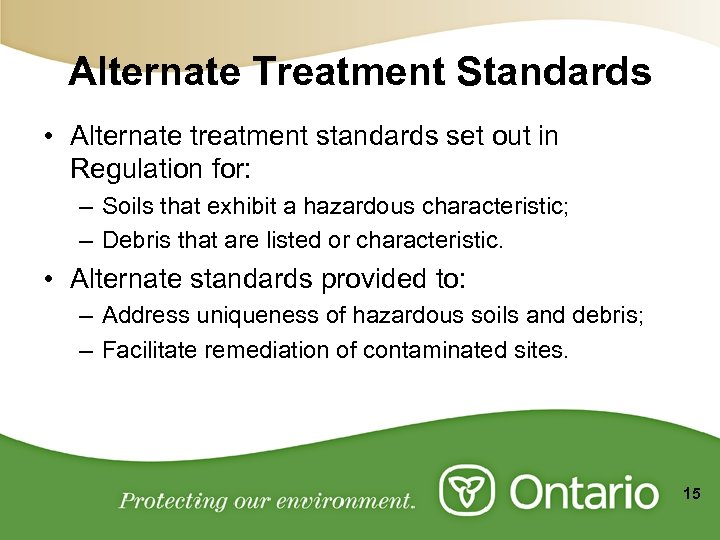 Alternate Treatment Standards

• Alternate treatment standards set out in Regulation for:
– Soils that exhibit a hazardous characteristic;
– Debris that are listed or characteristic.

• Alternate standards provided to:
– Address uniqueness of hazardous soils and debris;
– Facilitate remediation of contaminated sites.

Protecting our environment.

Ontario

15